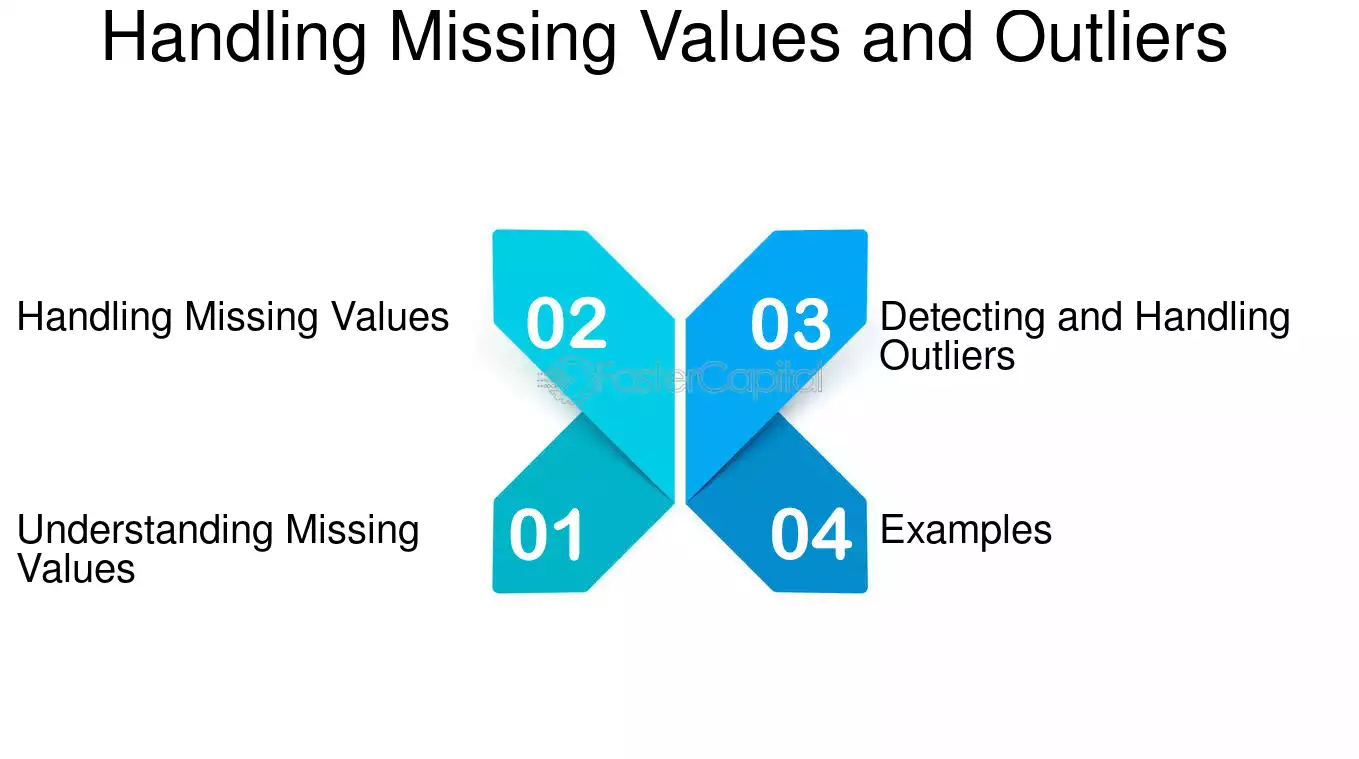 Handling Missing Values and Outliers

Handling Missing Values

02

03

Detecting and Handling Outliers

FasterCapital

Understanding Missing Values

01

04

Examples